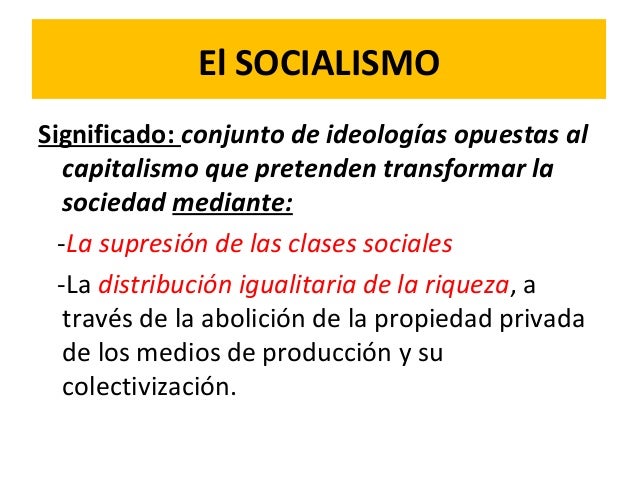 El SOCIALISMO

Significado: conjunto de ideologías opuestas al capitalismo que pretenden transformar la sociedad mediante:

-La supresión de las clases sociales

-La distribución igualitaria de la riqueza, a través de la abolición de la propiedad privada de los medios de producción y su colectivización.